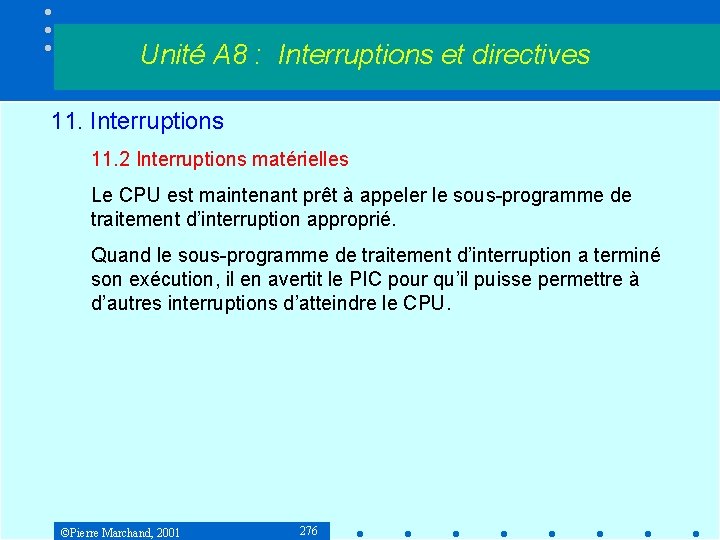 Unité A8 : Interruptions et directives

11. Interruptions

11.2 Interruptions matérielles

Le CPU est maintenant prêt à appeler le sous-programme de traitement d'interruption approprié.

Quand le sous-programme de traitement d'interruption a terminé son exécution, il en avertit le PIC pour qu'il puisse permettre à d'autres interruptions d'atteindre le CPU.

©Pierre Marchand, 2001

276